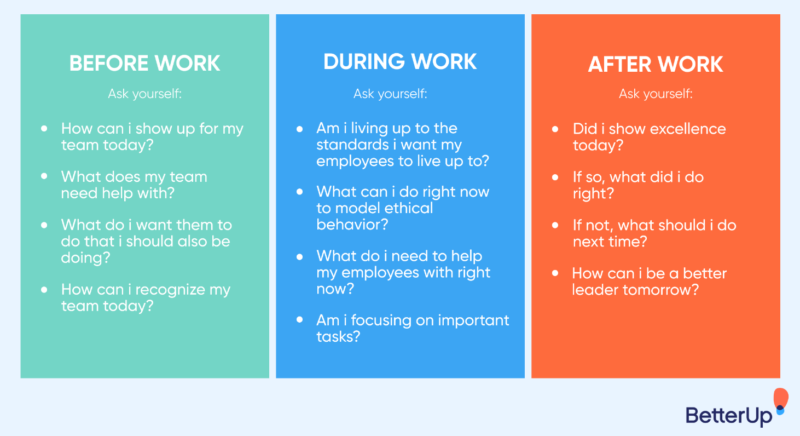 BEFORE WORK

Ask yourself:

- How can i show up for my team today?
- What does my team need help with?
- What do i want them to do that i should also be doing?
- How can i recognize my team today?

DURING WORK

Ask yourself:

- Am i living up to the standards i want my employees to live up to?
- What can i do right now to model ethical behavior?
- What do i need to help my employees with right now?
- Am i focusing on important tasks?

AFTER WORK

Ask yourself:

- Did i show excellence today?
- If so, what did i do right?
- If not, what should i do next time?
- How can i be a better leader tomorrow?

BetterUp